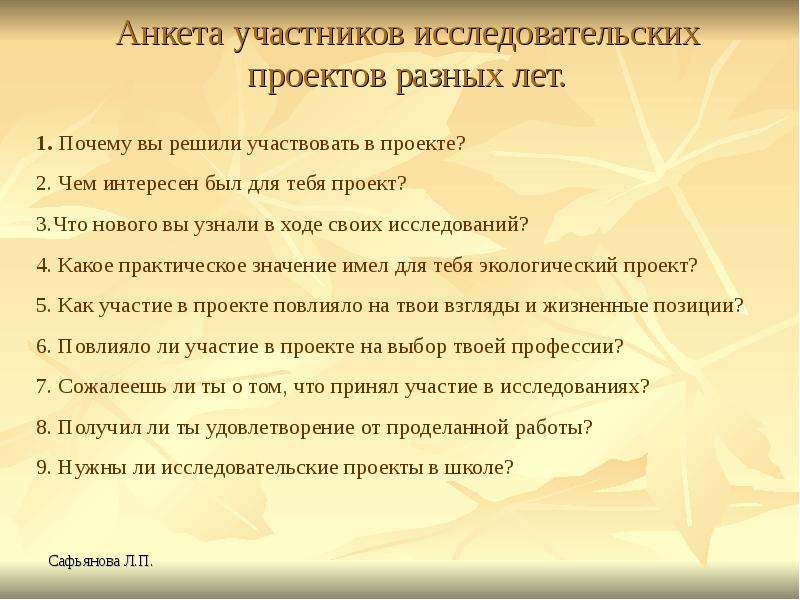 Анкета участников исследовательских проектов разных лет.

1. Почему вы решили участвовать в проекте?

2. Чем интересен был для тебя проект?

3.Что нового вы узнали в ходе своих исследований?

4. Какое практическое значение имел для тебя экологический проект?

5. Как участие в проекте повлияло на твои взгляды и жизненные позиции?

6. Повлияло ли участие в проекте на выбор твоей профессии?

7. Сожалеешь ли ты о том, что принял участие в исследованиях?

8. Получил ли ты удовлетворение от проделанной работы?

9. Нужны ли исследовательские проекты в школе?

Сафьянова Л.П.